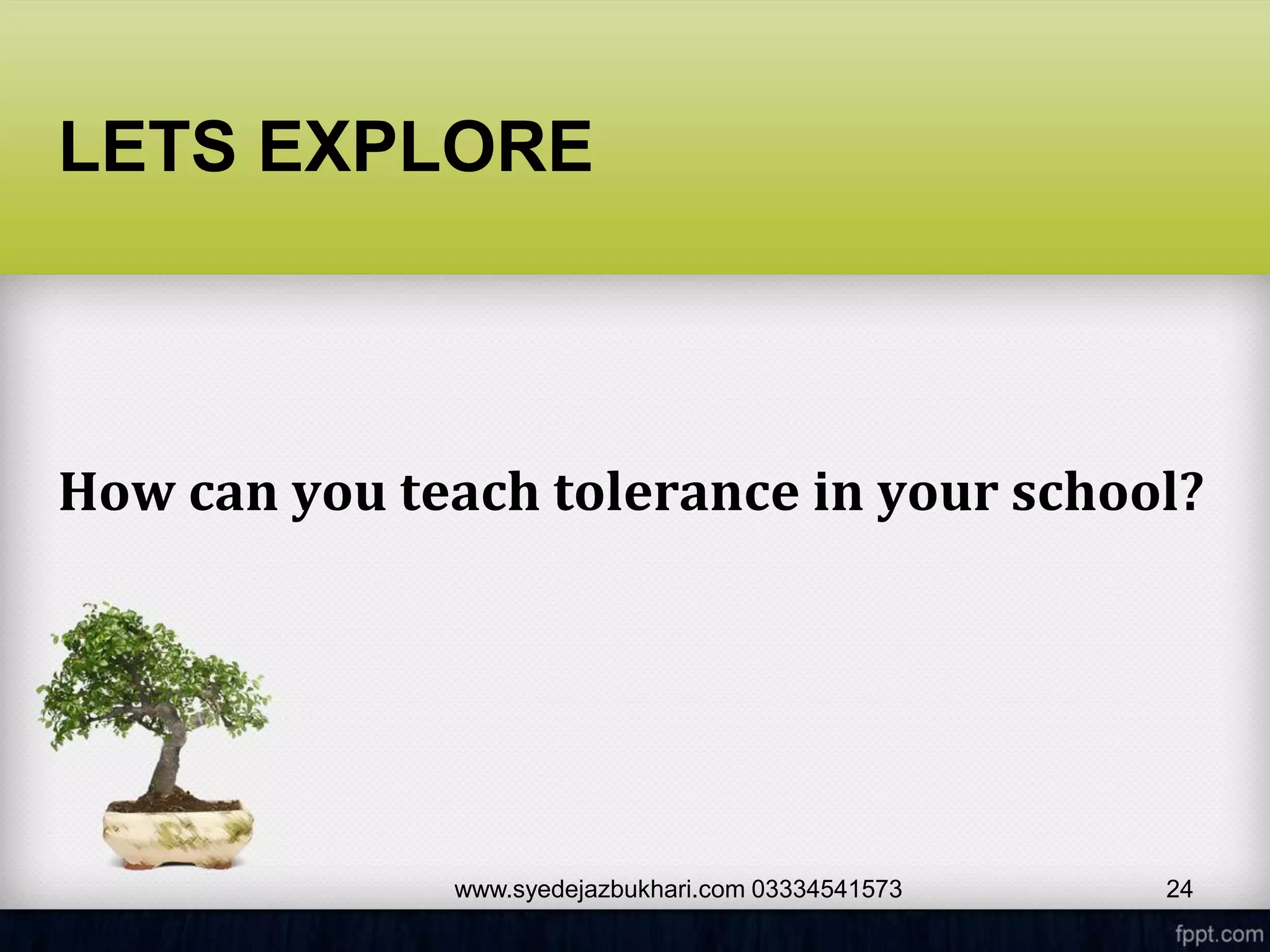 LETS EXPLORE

How can you teach tolerance in your school?

www.syedejazbukhari.com 03334541573

24

fppt.com